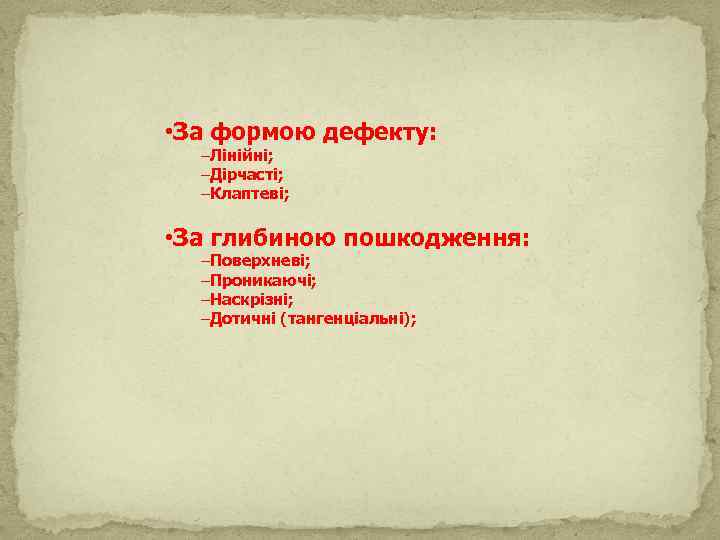 •За формою дефекту:
–Лінійні;
–Дірчасті;
–Клаптеві;

•За глибиною пошкодження:
–Поверхневі;
–Проникаючі;
–Наскрізні;
–Дотичні (тангенціальні);